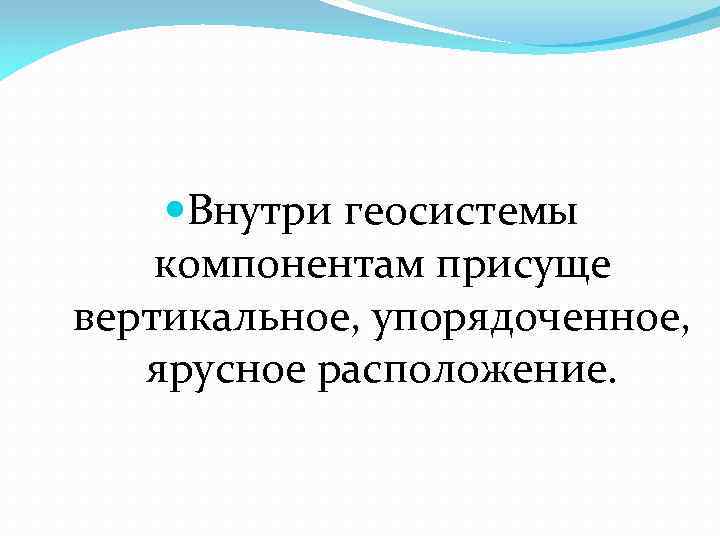 Внутри геосистемы компонентам присуще вертикальное, упорядоченное, ярусное расположение.